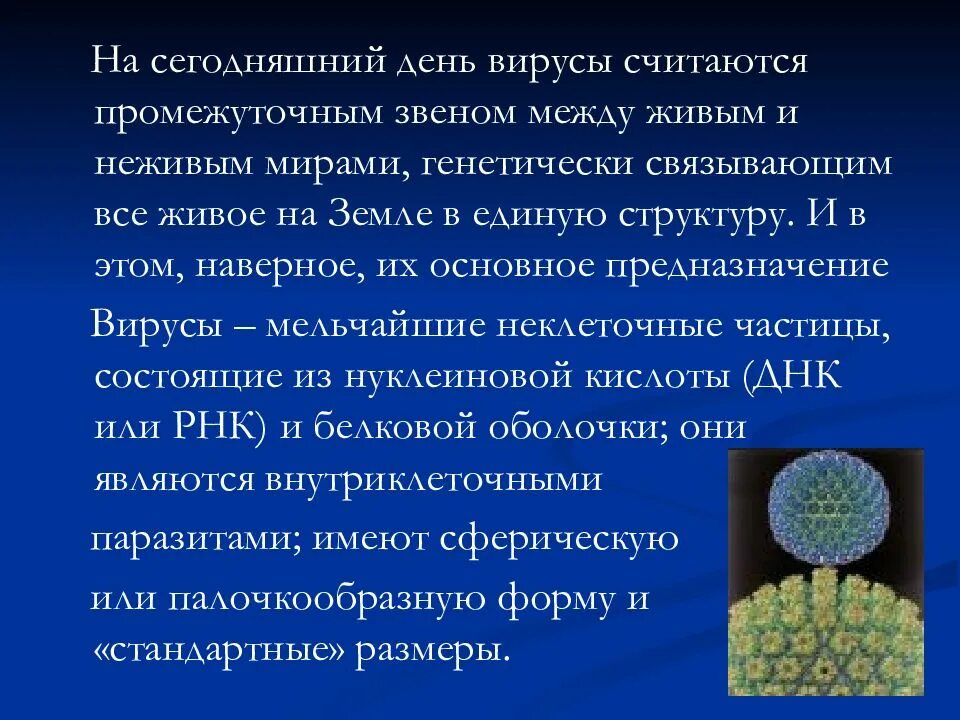 На сегодняшний день вирусы считаются промежуточным звеном между живым и неживым мирами, генетически связывающим все живое на Земле в единую структуру. И в этом, наверное, их основное предназначение

Вирусы – мельчайшие неклеточные частицы, состоящие из нуклеиновой кислоты (ДНК или РНК) и белковой оболочки; они являются внутриклеточными

паразитами; имеют сферическую

или палочкообразную форму и «стандартные» размеры.